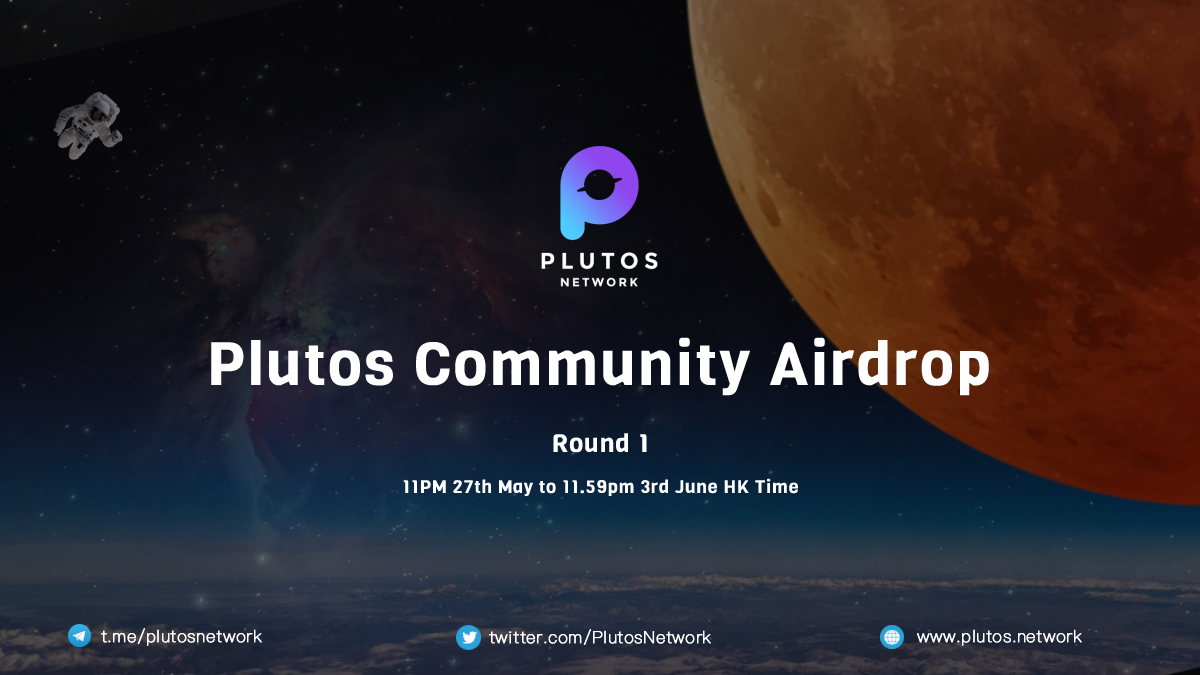 PLUTOS
NETWORK

Plutos Community Airdrop

Round 1

11PM 27th May to 11.59pm 3rd June HK Time

t.me/plutosnetwork

twitter.com/PlutosNetwork

www.plutos.network